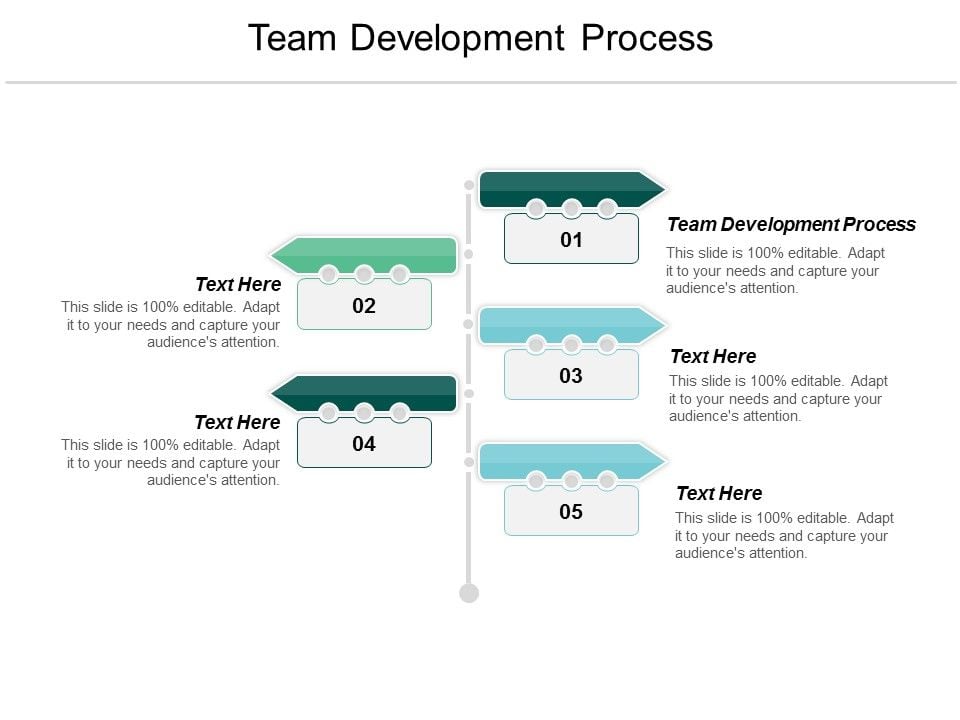 Team Development Process

01

Team Development Process
This slide is 100% editable. Adapt it to your needs and capture your audience's attention.

02

Text Here
This slide is 100% editable. Adapt it to your needs and capture your audience's attention.

03

Text Here
This slide is 100% editable. Adapt it to your needs and capture your audience's attention.

04

Text Here
This slide is 100% editable. Adapt it to your needs and capture your audience's attention.

05

Text Here
This slide is 100% editable. Adapt it to your needs and capture your audience's attention.